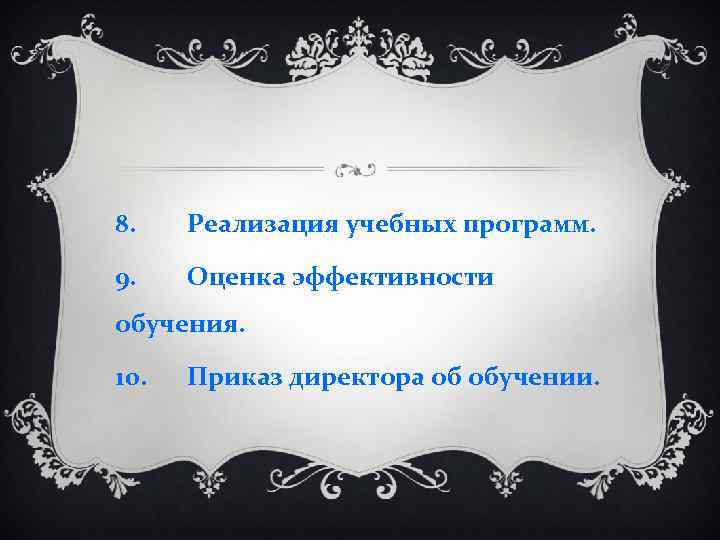 8. Реализация учебных программ.

9. Оценка эффективности обучения.

10. Приказ директора об обучении.